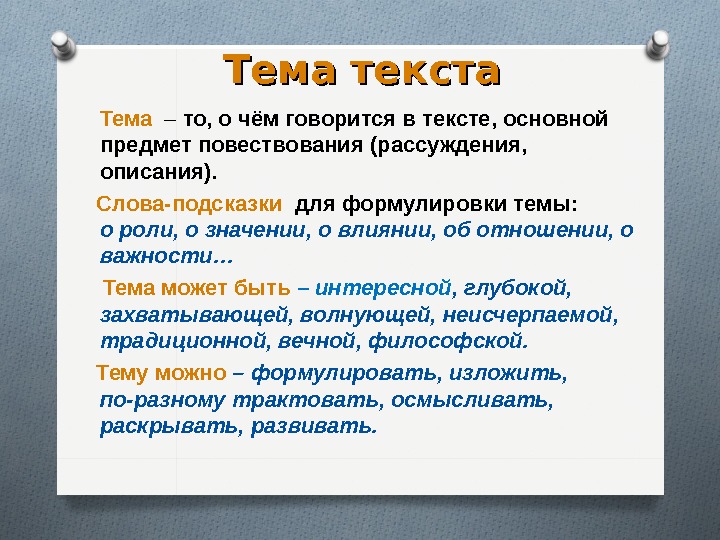 Тема текста

Тема – то, о чём говорится в тексте, основной предмет повествования (рассуждения, описания).

Слова-подсказки для формулировки темы: о роли, о значении, о влиянии, об отношении, о важности…

Тема может быть – интересной, глубокой, захватывающей, волнующей, неисчерпаемой, традиционной, вечной, философской.

Тему можно – формулировать, изложить, по-разному трактовать, осмысливать, раскрывать, развивать.